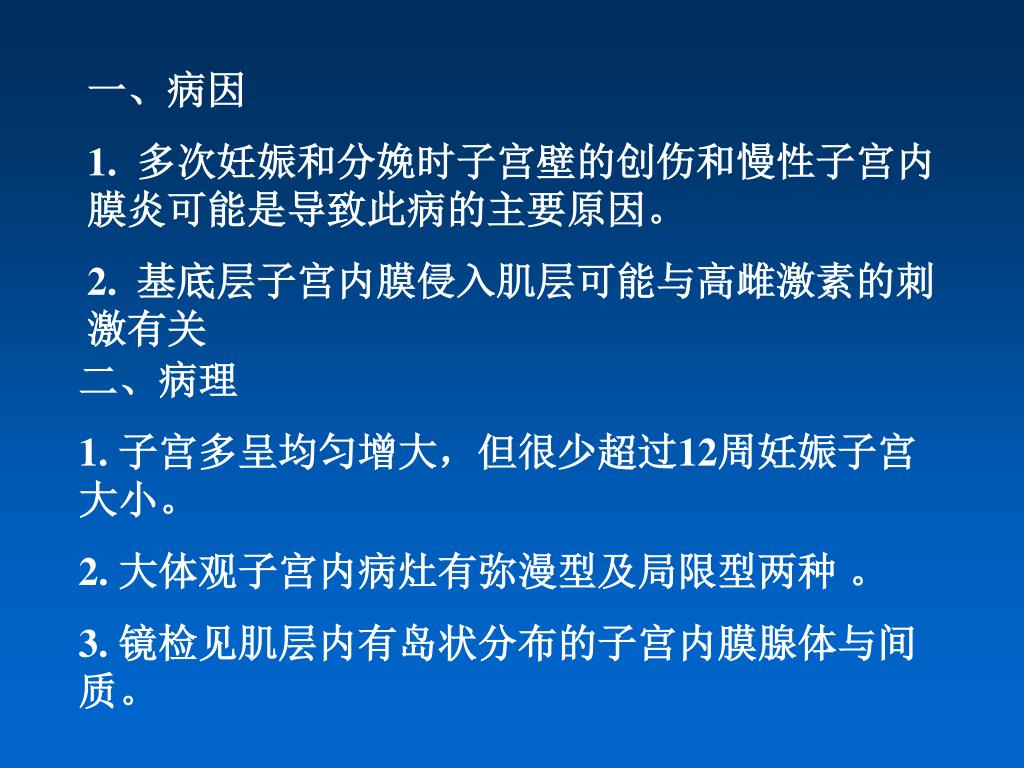 一、病因

1. 多次妊娠和分娩时子宫壁的创伤和慢性子宫内膜炎可能是导致此病的主要原因。

2. 基底层子宫内膜侵入肌层可能与高雌激素的刺激有关

二、病理

1. 子宫多呈均匀增大，但很少超过12周妊娠子宫大小。

2. 大体观子宫内病灶有弥漫型及局限型两种 。

3. 镜检见肌层内有岛状分布的子宫内膜腺体与间质。